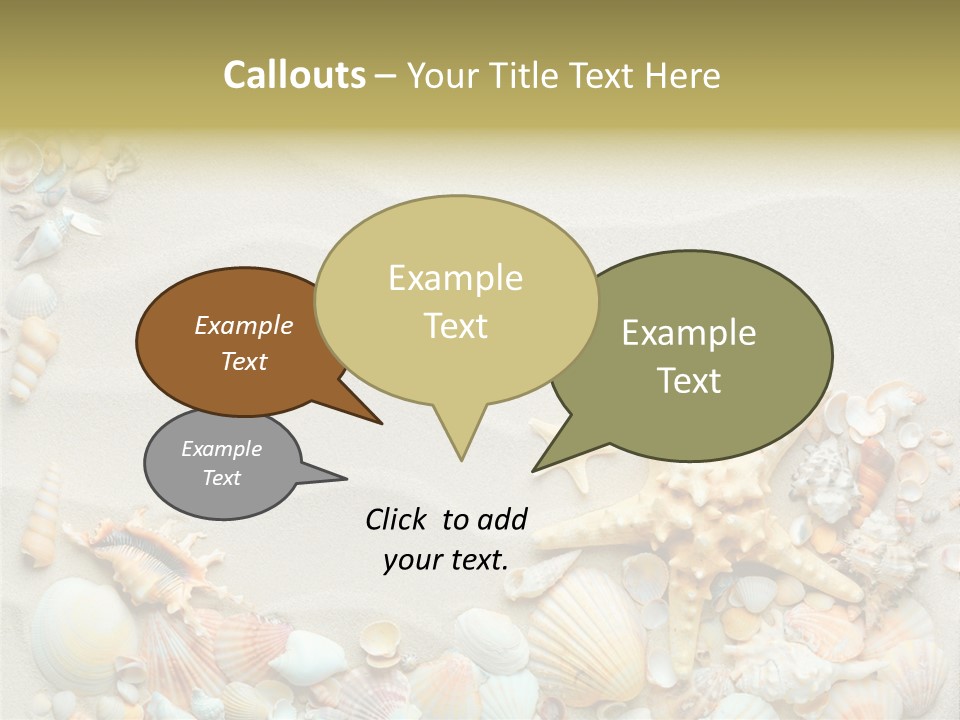 Callouts – Your Title Text Here

Example Text

Example Text

Example Text

Example Text

Click to add your text.